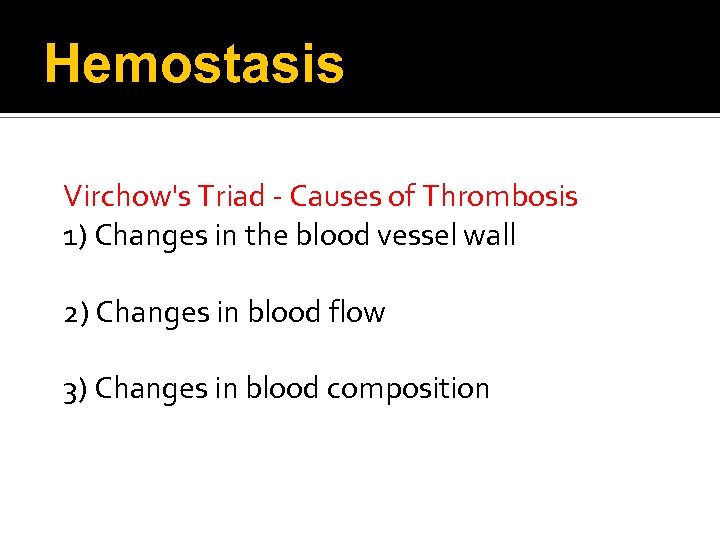 Hemostasis

Virchow's Triad - Causes of Thrombosis
1) Changes in the blood vessel wall

2) Changes in blood flow

3) Changes in blood composition